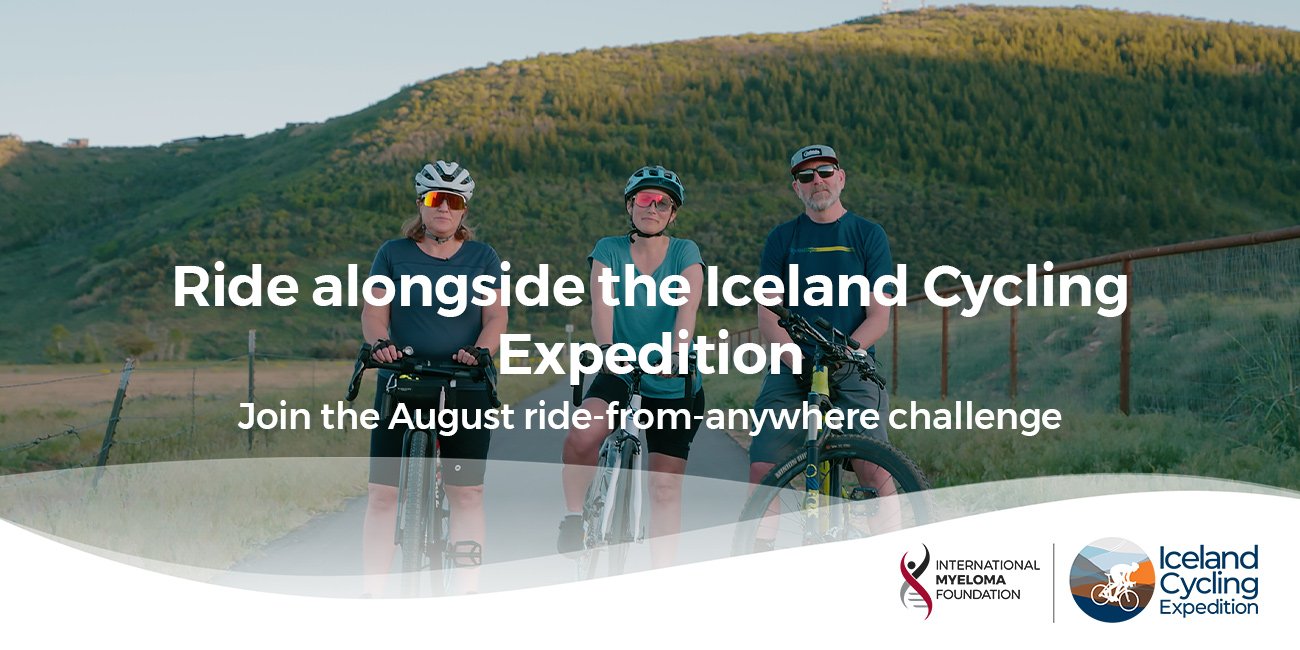 Ride alongside the Iceland Cycling Expedition

Join the August ride-from-anywhere challenge

INTERNATIONAL MYELOMA FOUNDATION

Iceland Cycling Expedition